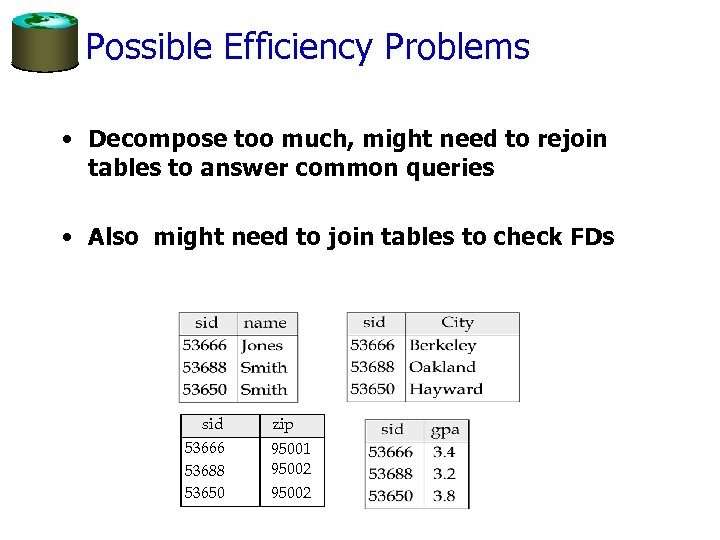 Possible Efficiency Problems

• Decompose too much, might need to rejoin tables to answer common queries

• Also might need to join tables to check FDs

| sid | name |
|---|---|
| 53666 | Jones |
| 53688 | Smith |
| 53650 | Smith |

| sid | City |
|---|---|
| 53666 | Berkeley |
| 53688 | Oakland |
| 53650 | Hayward |

| sid | zip |
|---|---|
| 53666 | 95001 |
| 53688 | 95002 |
| 53650 | 95002 |

| sid | gpa |
|---|---|
| 53666 | 3.4 |
| 53688 | 3.2 |
| 53650 | 3.8 |